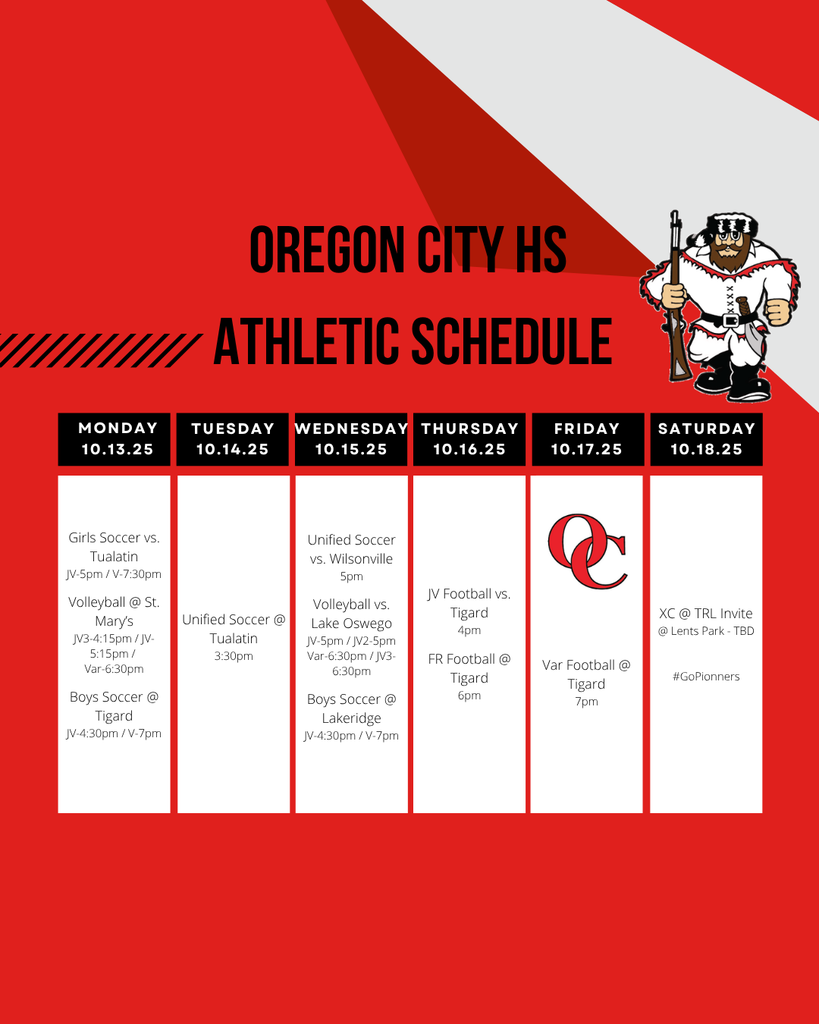 OREGON CITY HS
ATHLETIC SCHEDULE

| MONDAY 10.13.25 | TUESDAY 10.14.25 | WEDNESDAY 10.15.25 | THURSDAY 10.16.25 | FRIDAY 10.17.25 | SATURDAY 10.18.25 |
|---|---|---|---|---|---|
| Girls Soccer vs. Tualatin JV-5pm / V-7:30pm Volleyball @ St. Mary's JV3-4:15pm / JV-5:15pm / Var-6:30pm Boys Soccer @ Tigard JV-4:30pm / V-7pm | Unified Soccer @ Tualatin 3:30pm | Unified Soccer vs. Wilsonville 5pm Volleyball vs. Lake Oswego JV-5pm / JV2-5pm Var-6:30pm / JV3-6:30pm Boys Soccer @ Lakeridge JV-4:30pm / V-7pm | JV Football vs. Tigard 4pm FR Football @ Tigard 6pm | OC Var Football @ Tigard 7pm | XC @ TRL Invite @ Lents Park - TBD #GoPionners |